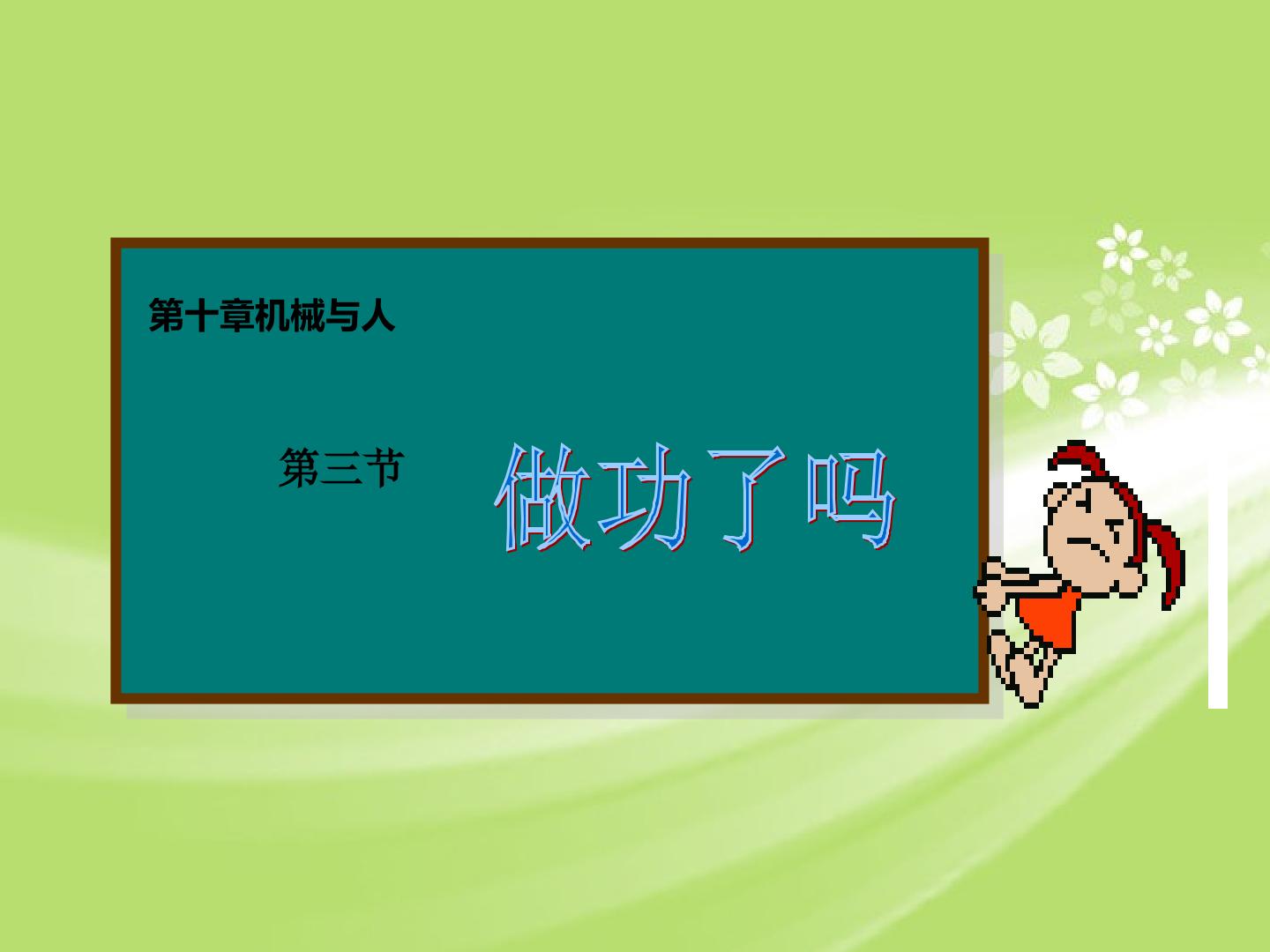 第十章机械与人

第三节 做功了吗